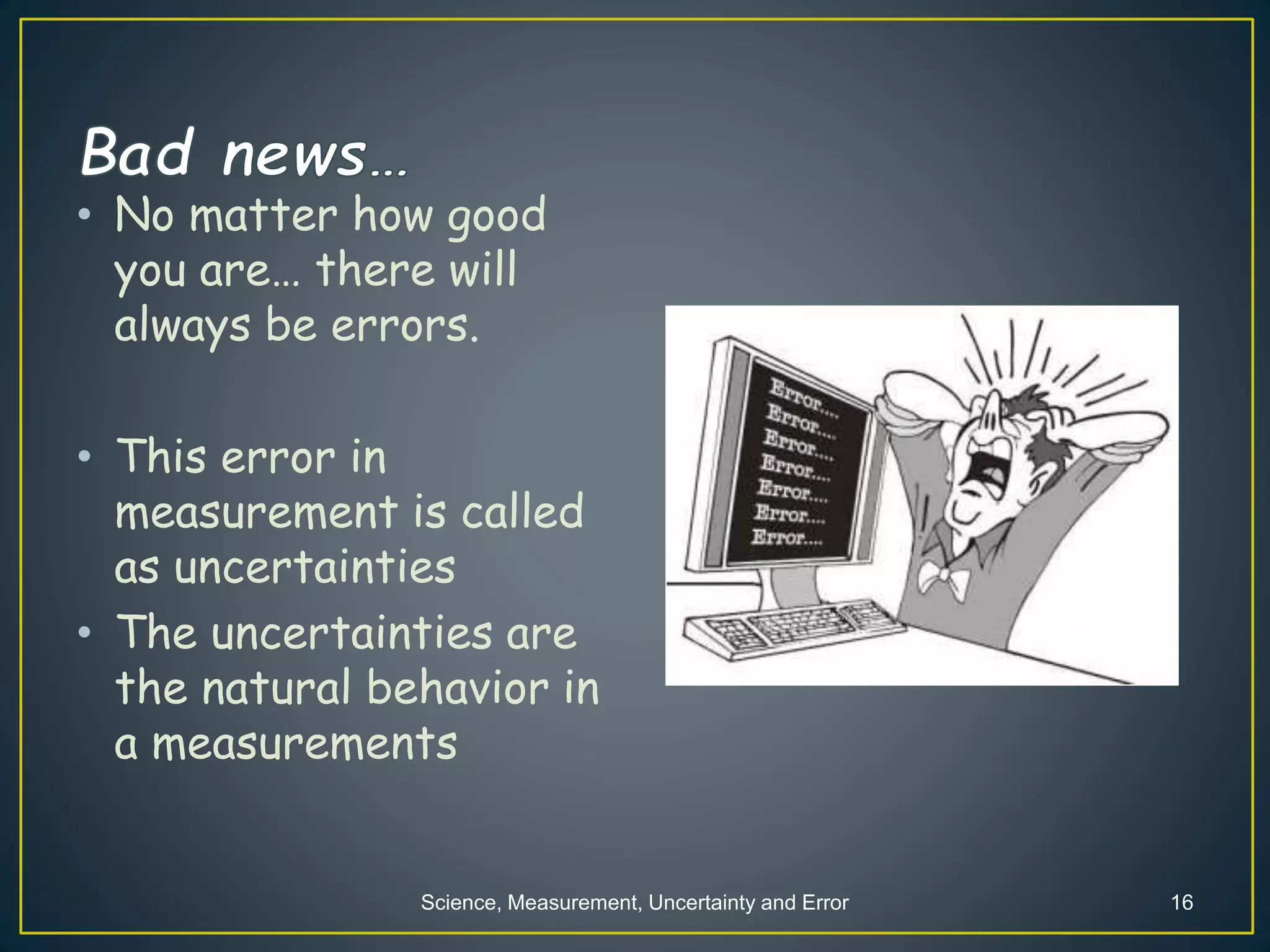 Bad news…

• No matter how good you are… there will always be errors.

• This error in measurement is called as uncertainties

• The uncertainties are the natural behavior in a measurements

Error....
Error....
Error....
Error....
Error....
Error....
Error....

Science, Measurement, Uncertainty and Error

16